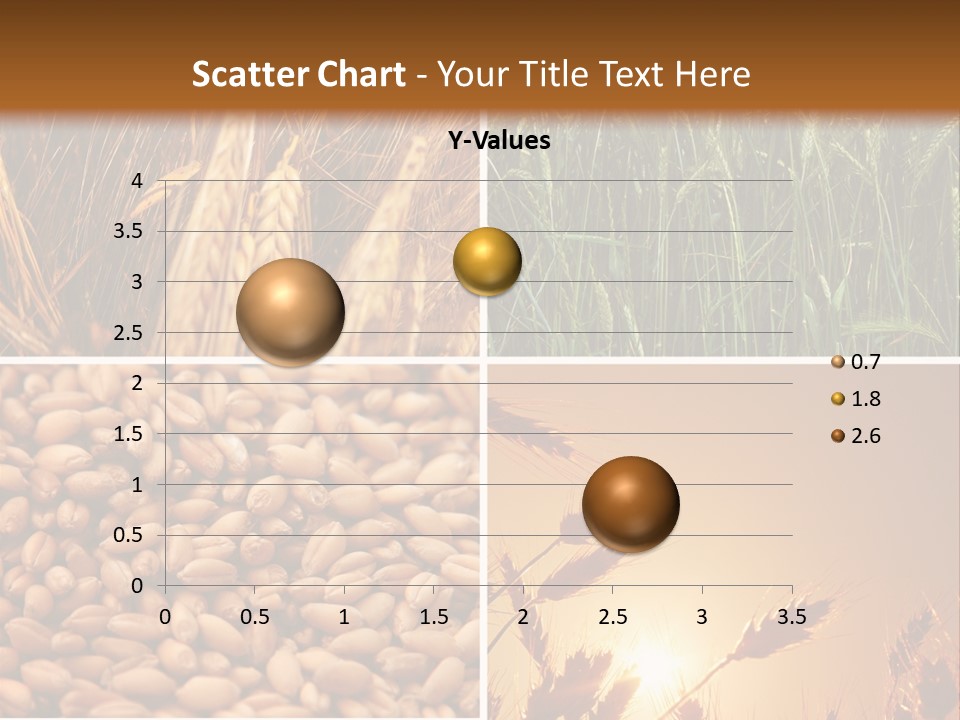 Scatter Chart - Your Title Text Here

Y-Values

4
3.5
3
2.5
2
1.5
1
0.5
0

0 0.5 1 1.5 2 2.5 3 3.5

0.7
1.8
2.6